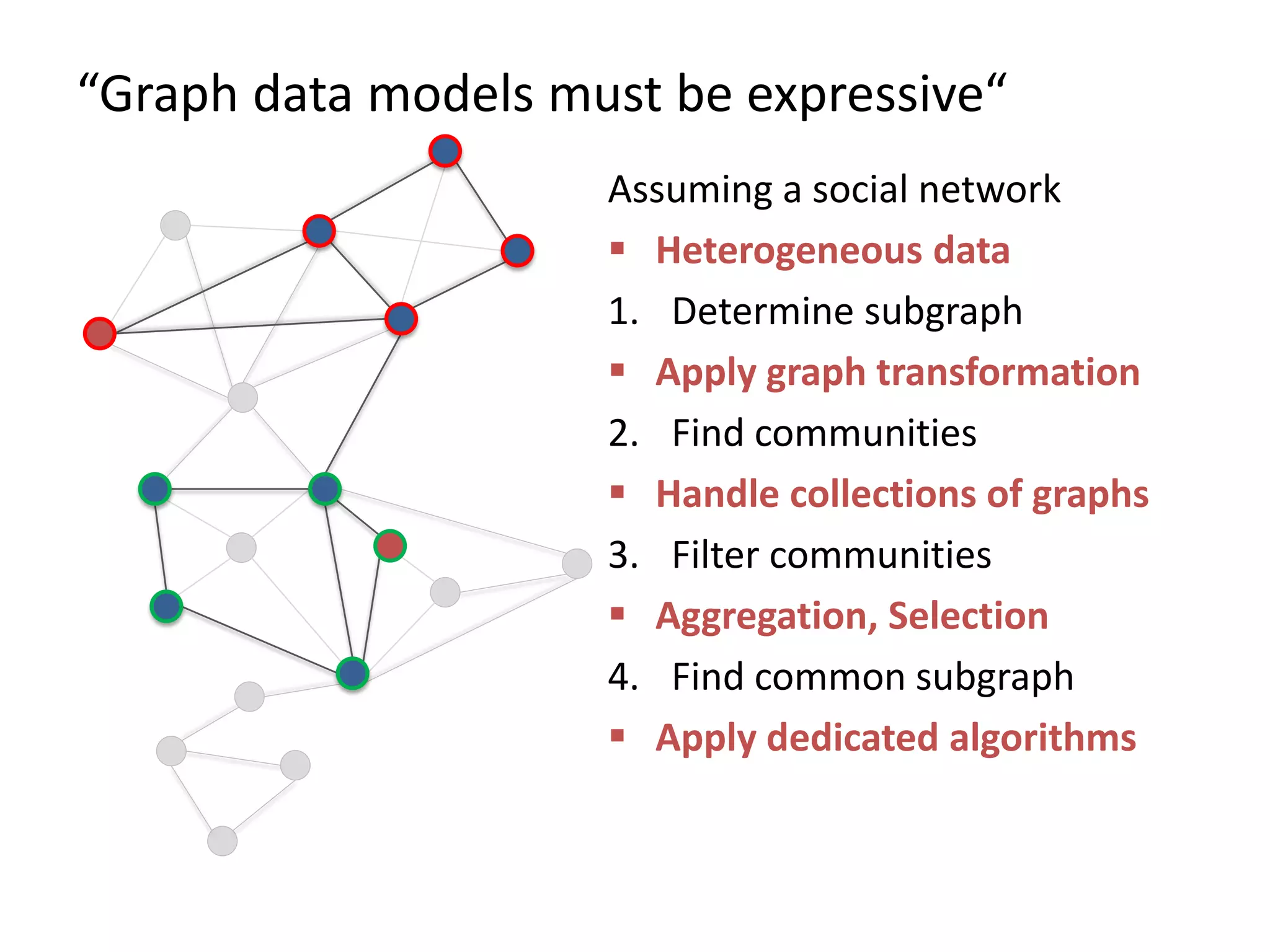 “Graph data models must be expressive“

Assuming a social network

▪ Heterogeneous data

1. Determine subgraph

▪ Apply graph transformation

2. Find communities

▪ Handle collections of graphs

3. Filter communities

▪ Aggregation, Selection

4. Find common subgraph

▪ Apply dedicated algorithms